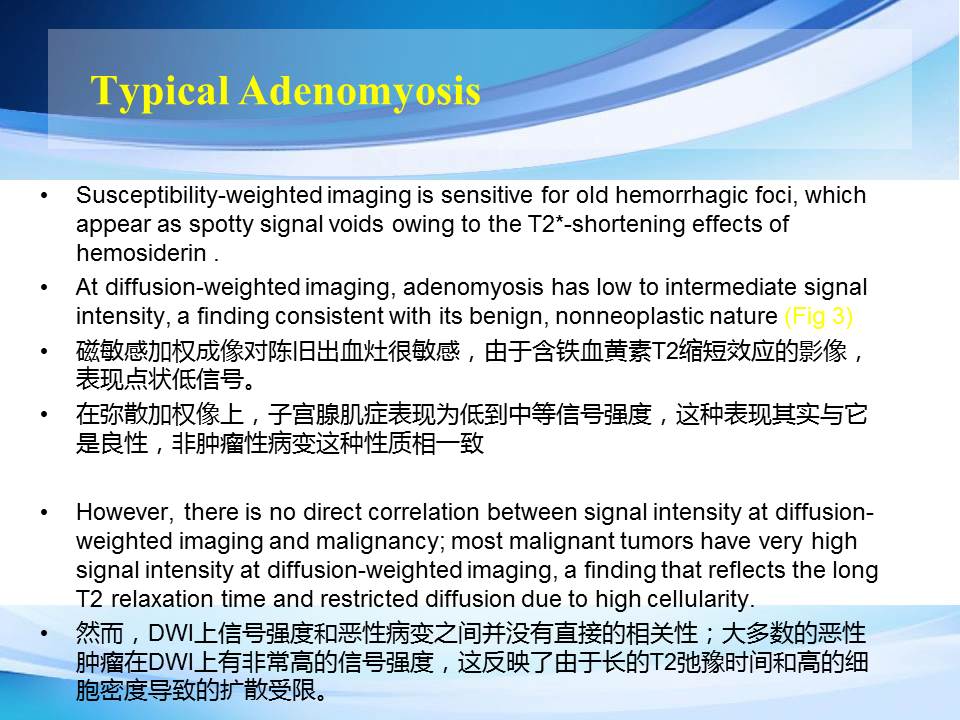 Typical Adenomyosis

• Susceptibility-weighted imaging is sensitive for old hemorrhagic foci, which appear as spotty signal voids owing to the T2*-shortening effects of hemosiderin .

• At diffusion-weighted imaging, adenomyosis has low to intermediate signal intensity, a finding consistent with its benign, nonneoplastic nature (Fig 3)

• 磁敏感加权成像对陈旧出血灶很敏感，由于含铁血黄素T2缩短效应的影像，表现点状低信号。

• 在弥散加权像上，子宫腺肌症表现为低到中等信号强度，这种表现其实与它是良性，非肿瘤性病变这种性质相一致

• However, there is no direct correlation between signal intensity at diffusion-weighted imaging and malignancy; most malignant tumors have very high signal intensity at diffusion-weighted imaging, a finding that reflects the long T2 relaxation time and restricted diffusion due to high cellularity.

• 然而，DWI上信号强度和恶性病变之间并没有直接的相关性；大多数的恶性肿瘤在DWI上有非常高的信号强度，这反映了由于长的T2弛豫时间和高的细胞密度导致的扩散受限。